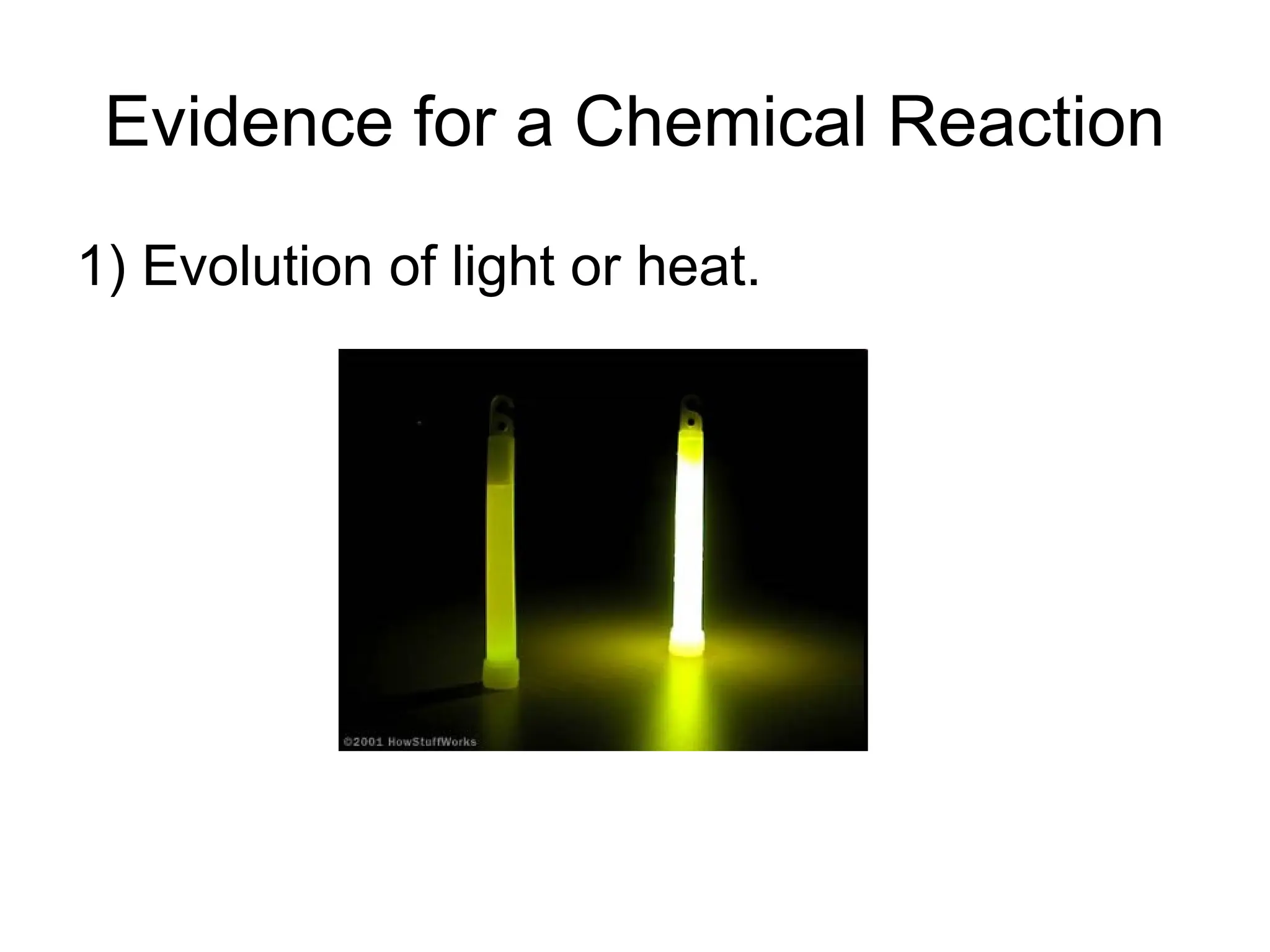 Evidence for a Chemical Reaction

1) Evolution of light or heat.

©2001 HowStuffWorks